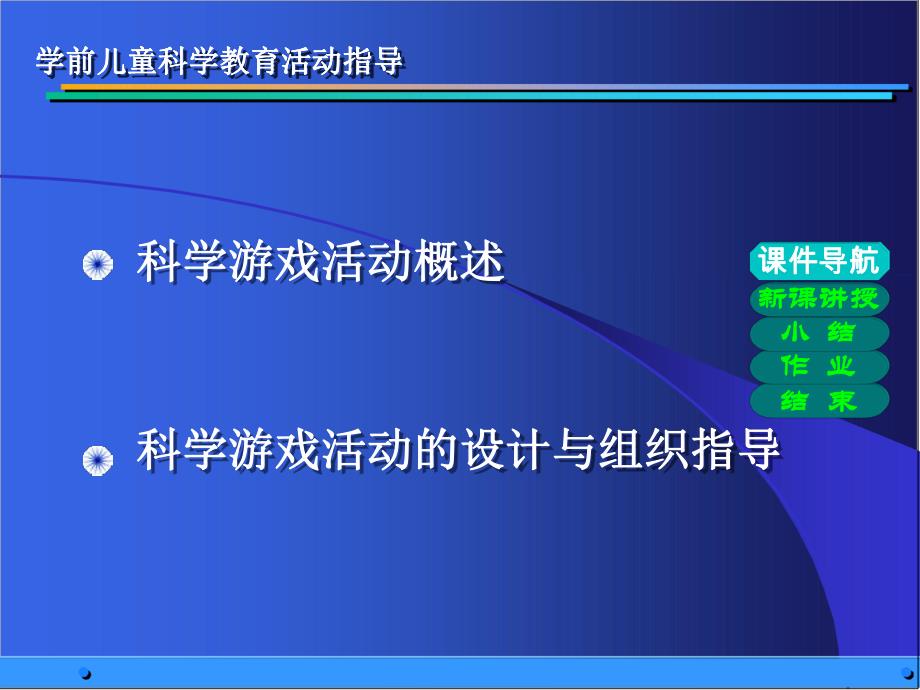 学前儿童科学教育活动指导

科学游戏活动概述

科学游戏活动的设计与组织指导

课件导航
新课讲授
小 结
作 业
结 束